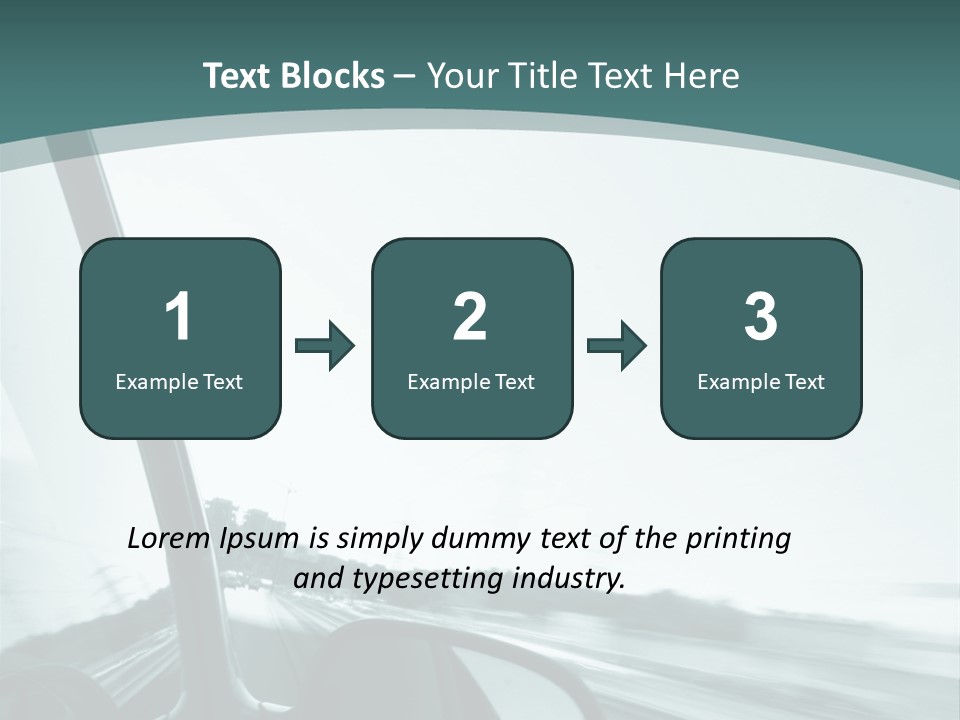 Text Blocks – Your Title Text Here

1
Example Text

2
Example Text

3
Example Text

Lorem Ipsum is simply dummy text of the printing and typesetting industry.